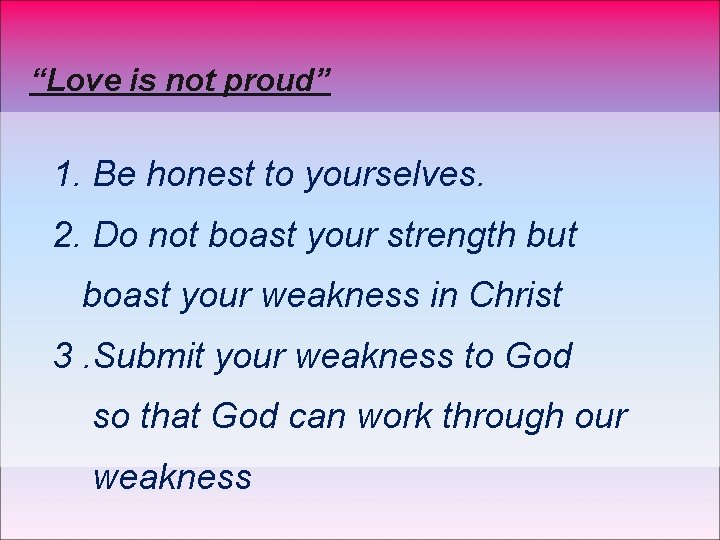 “Love is not proud”

1. Be honest to yourselves.

2. Do not boast your strength but boast your weakness in Christ

3 .Submit your weakness to God so that God can work through our weakness